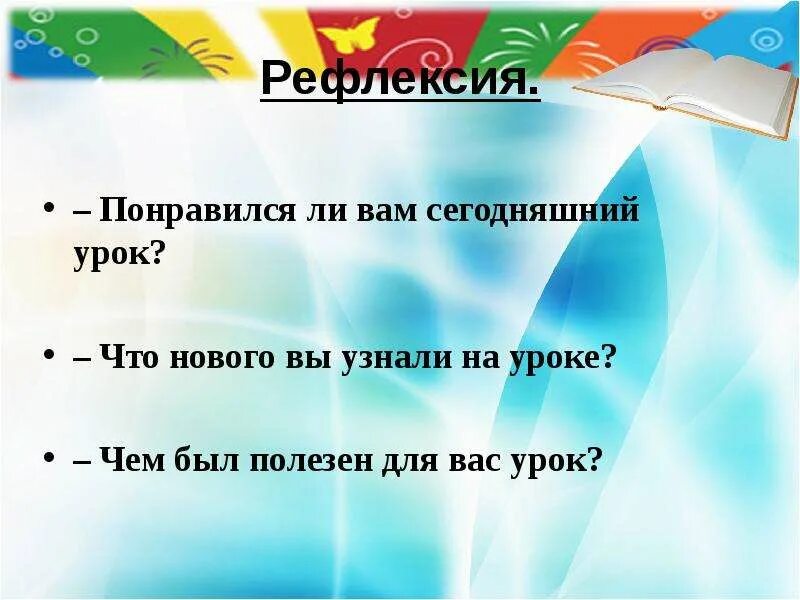 Рефлексия.

• – Понравился ли вам сегодняшний урок?

• – Что нового вы узнали на уроке?

• – Чем был полезен для вас урок?